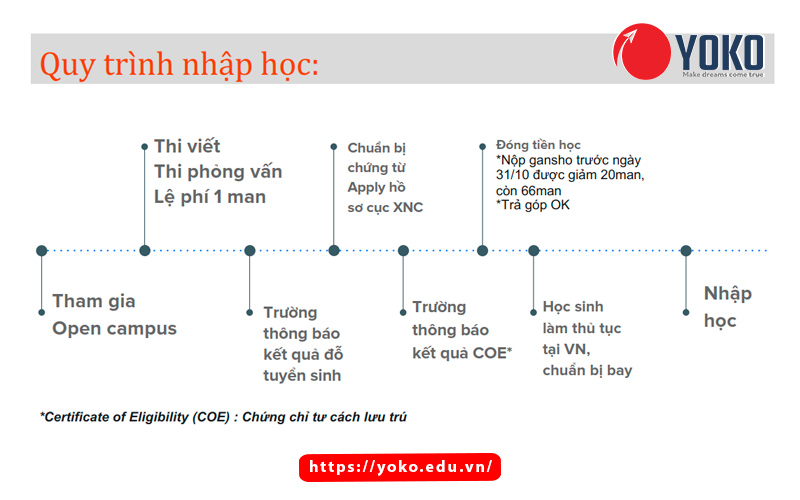 Quy trình nhập học:

YOKO
Make dreams come true

Tham gia Open campus

Thi viết
Thi phỏng vấn
Lệ phí 1 man

Trường thông báo kết quả đỗ tuyển sinh

Chuẩn bị chứng từ Apply hồ sơ cục XNC

Trường thông báo kết quả COE*

Đóng tiền học
*Nộp gansho trước ngày 31/10 được giảm 20man, còn 66man
*Trả góp OK

Học sinh làm thủ tục tại VN, chuẩn bị bay

Nhập học

*Certificate of Eligibility (COE) : Chứng chỉ tư cách lưu trú

https://yoko.edu.vn/